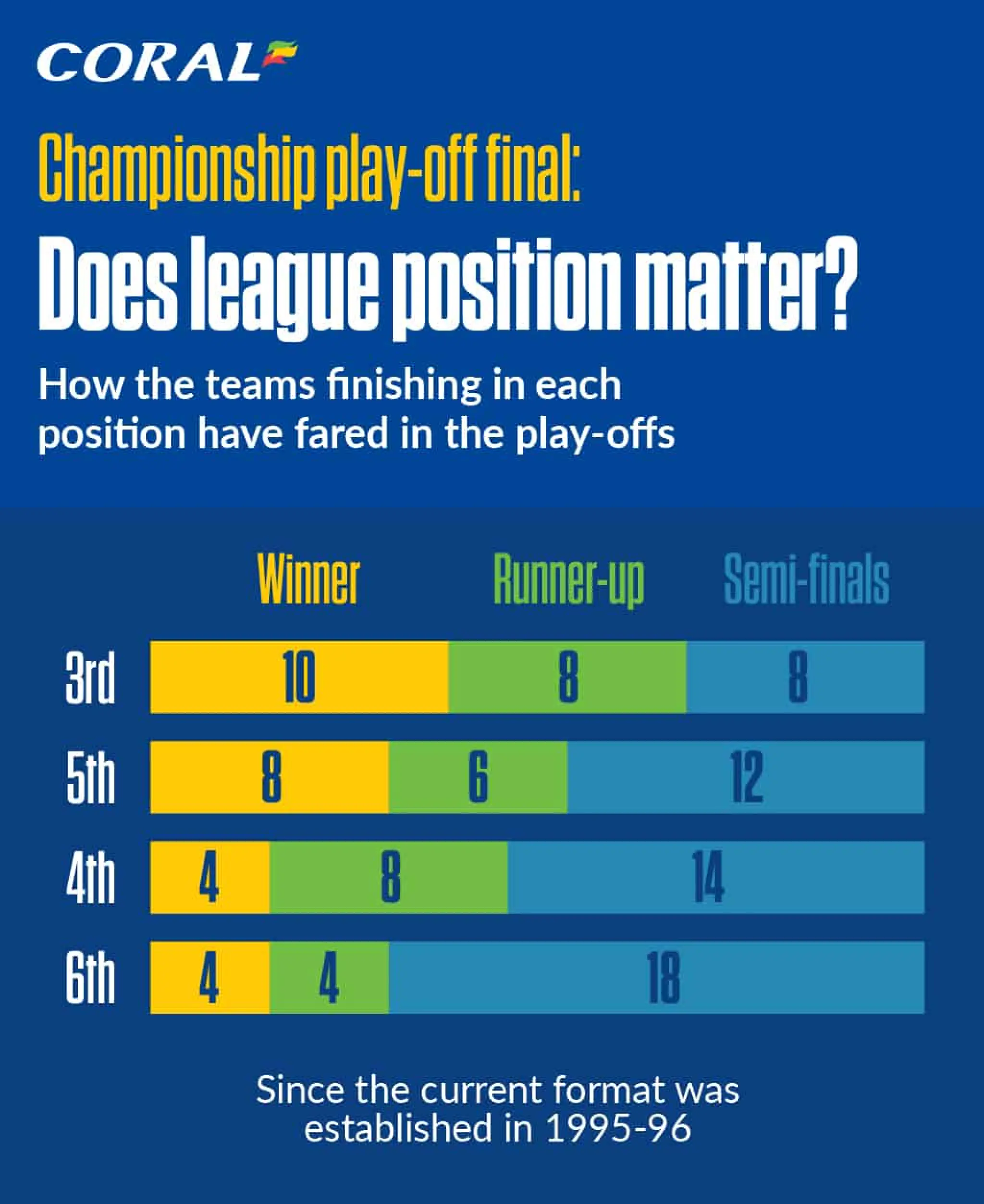 CORAL

Championship play-off final:

Does league position matter?

How the teams finishing in each position have fared in the play-offs

|  | Winner | Runner-up | Semi-finals |
|---|---|---|---|
| 3rd | 10 | 8 | 8 |
| 5th | 8 | 6 | 12 |
| 4th | 4 | 8 | 14 |
| 6th | 4 | 4 | 18 |

Since the current format was established in 1995-96